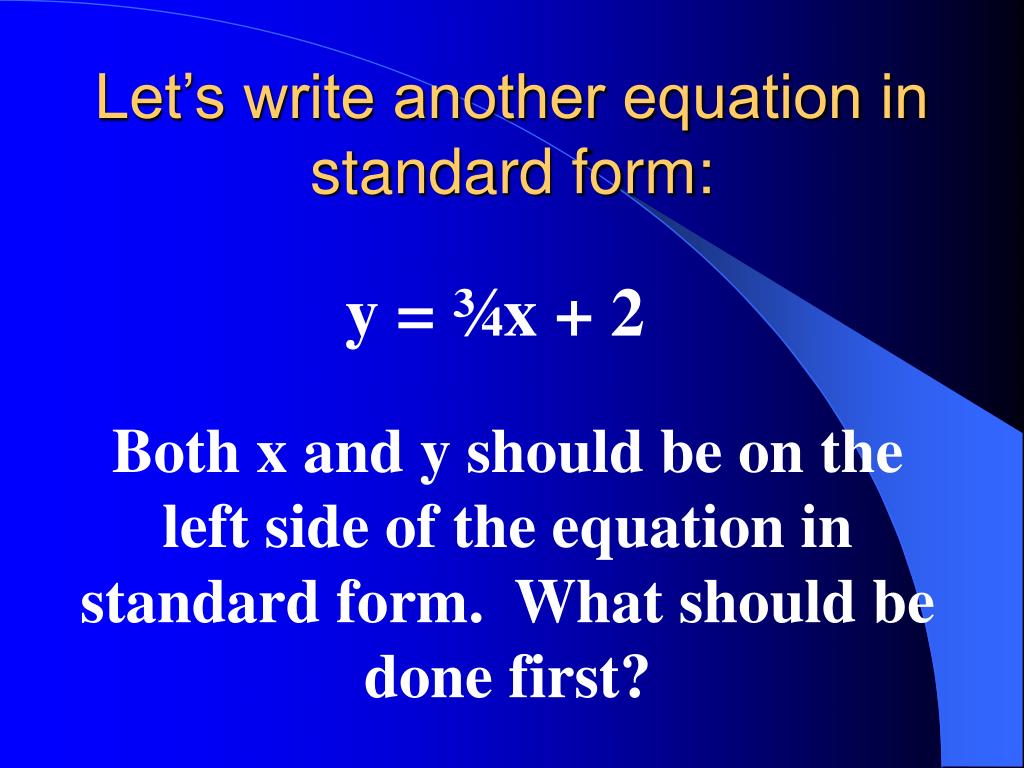 Let’s write another equation in standard form:

$y = \frac{3}{4}x + 2$

Both x and y should be on the left side of the equation in standard form.  What should be done first?